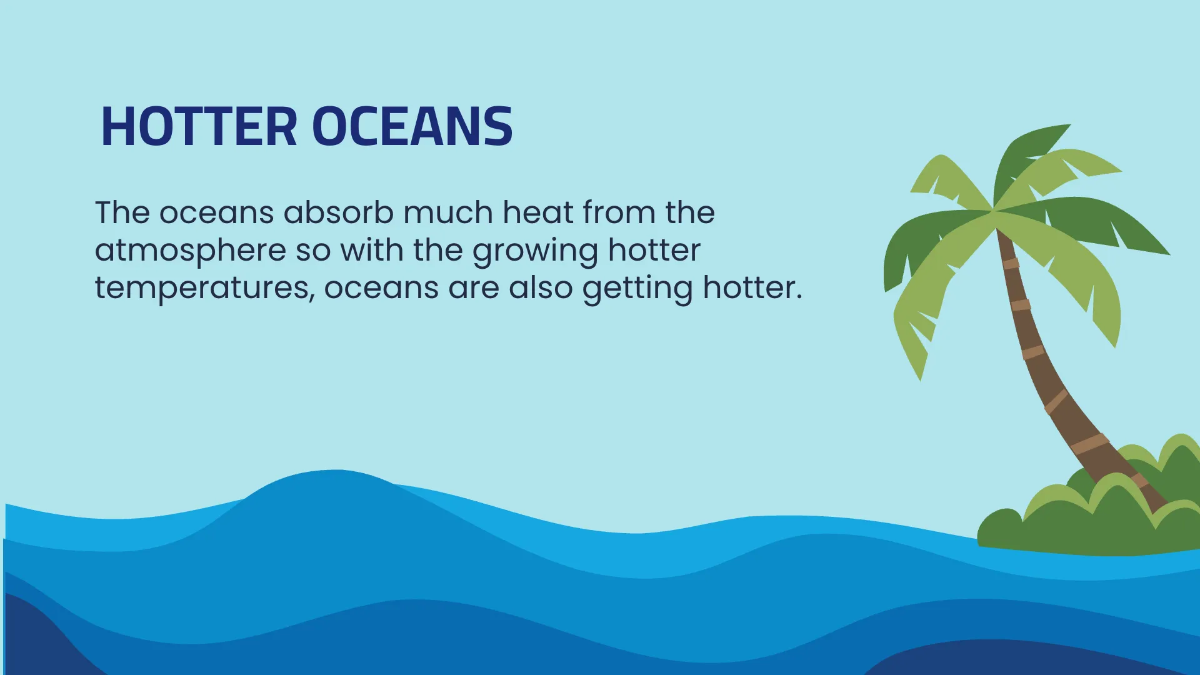 HOTTER OCEANS

The oceans absorb much heat from the atmosphere so with the growing hotter temperatures, oceans are also getting hotter.